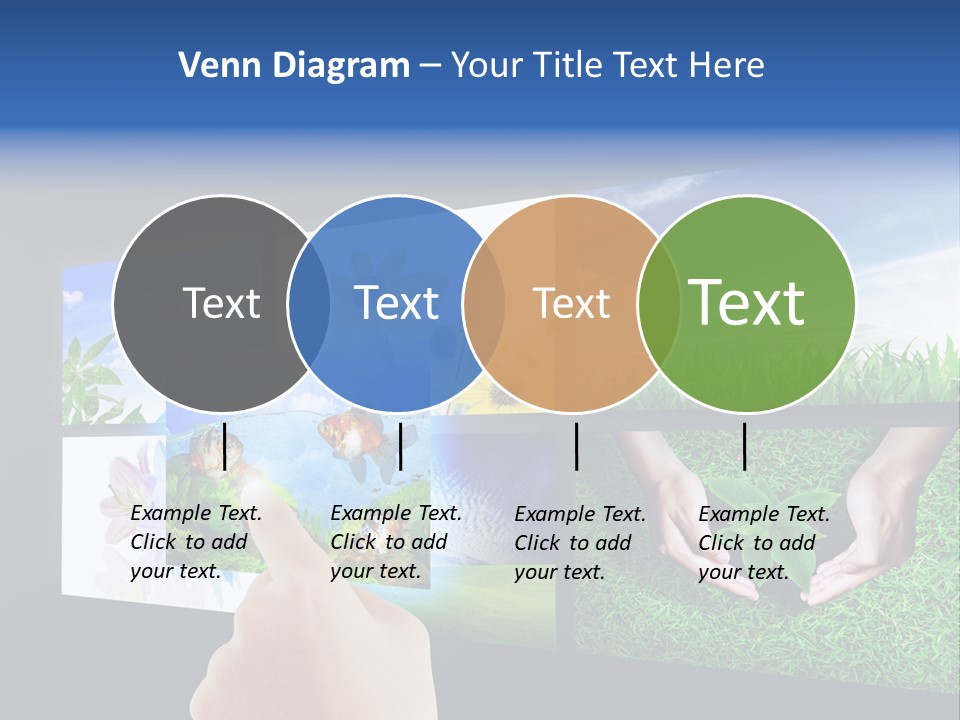 Venn Diagram – Your Title Text Here

Text

Text

Text

Text

Example Text. Click to add your text.

Example Text. Click to add your text.

Example Text. Click to add your text.

Example Text. Click to add your text.